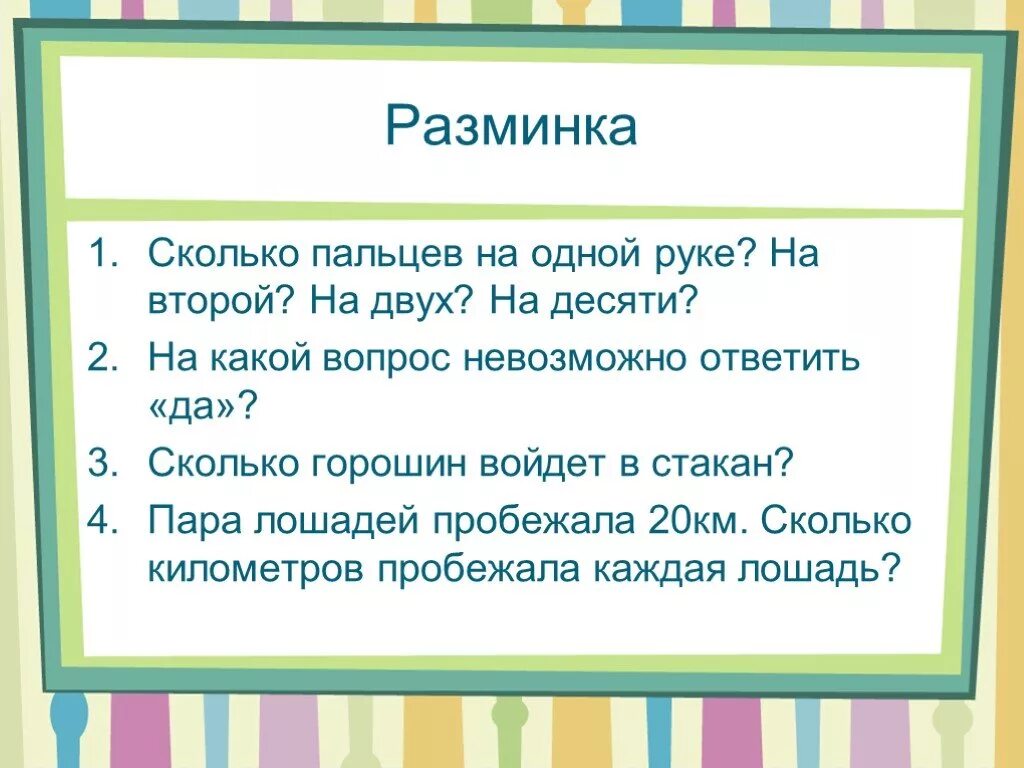 Разминка

1. Сколько пальцев на одной руке? На второй? На двух? На десяти?
2. На какой вопрос невозможно ответить «да»?
3. Сколько горошин войдет в стакан?
4. Пара лошадей пробежала 20км. Сколько километров пробежала каждая лошадь?